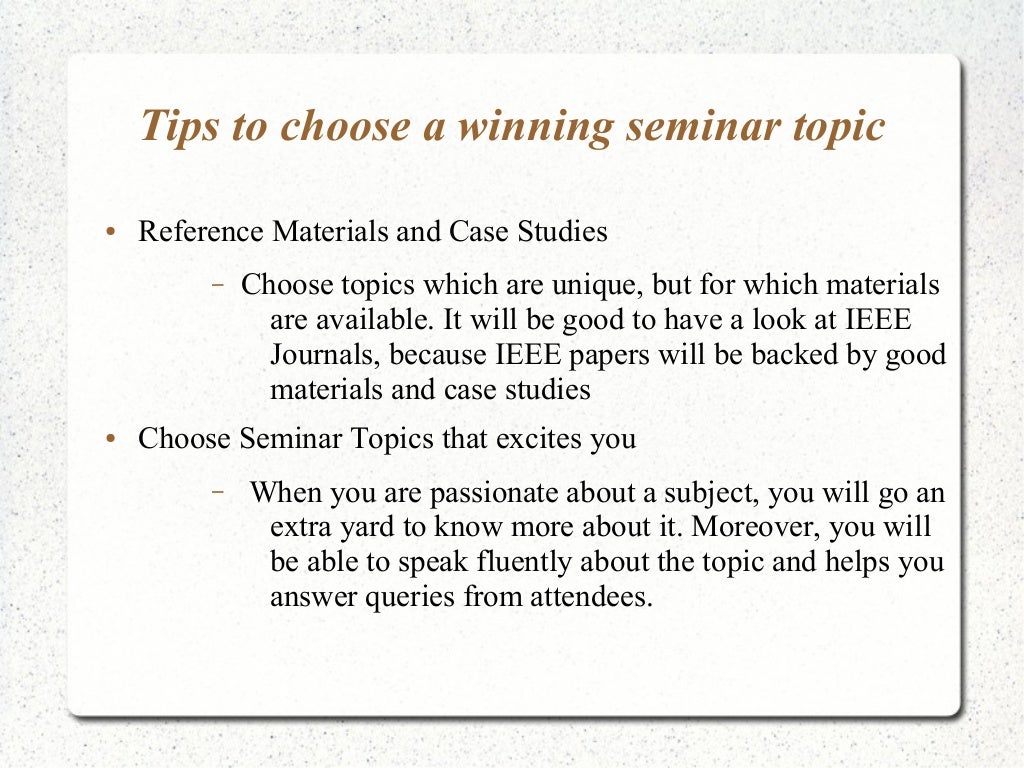 Tips to choose a winning seminar topic

• Reference Materials and Case Studies

– Choose topics which are unique, but for which materials are available. It will be good to have a look at IEEE Journals, because IEEE papers will be backed by good materials and case studies

• Choose Seminar Topics that excites you

– When you are passionate about a subject, you will go an extra yard to know more about it. Moreover, you will be able to speak fluently about the topic and helps you answer queries from attendees.